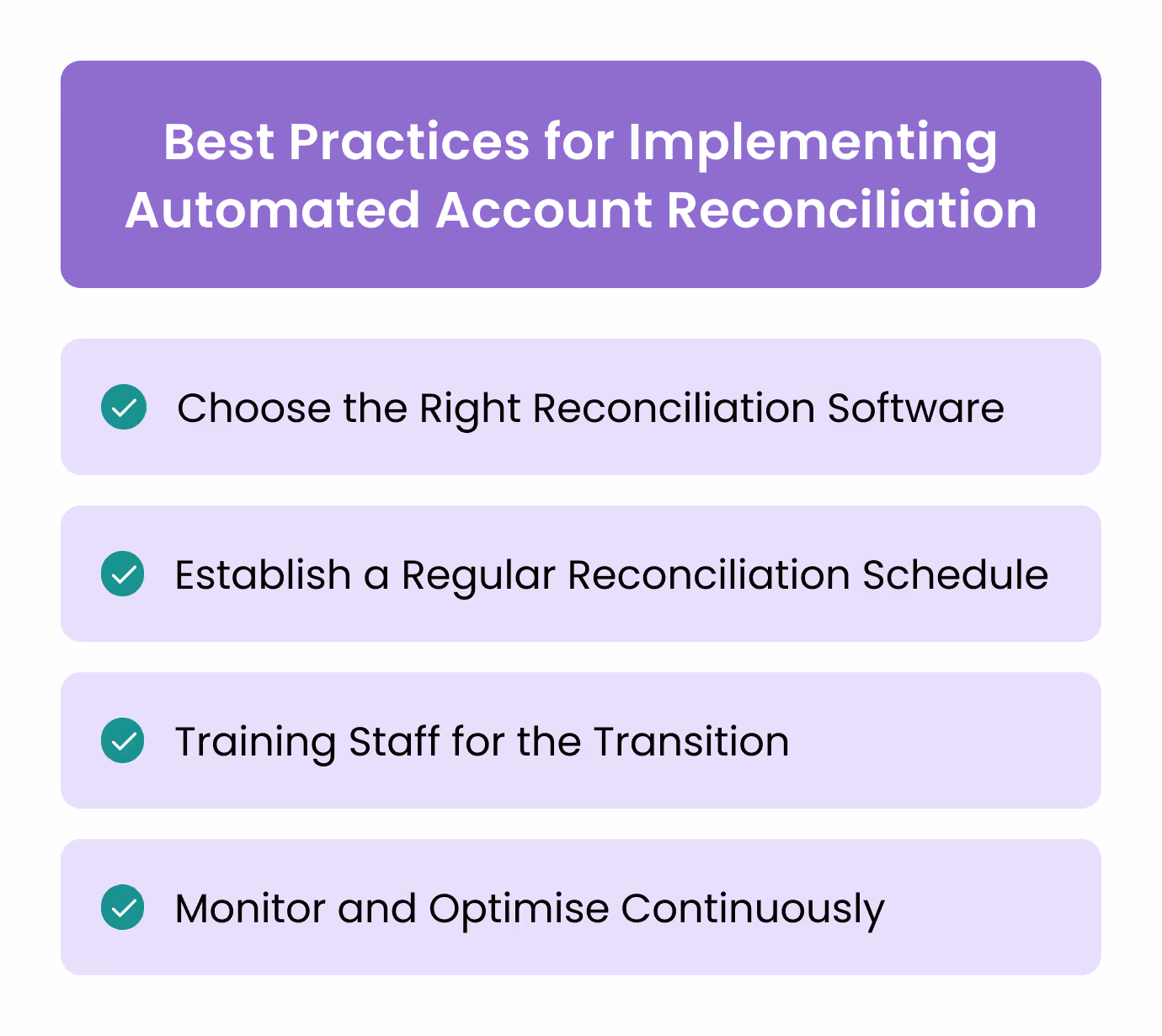 Best Practices for Implementing Automated Account Reconciliation

Choose the Right Reconciliation Software

Establish a Regular Reconciliation Schedule

Training Staff for the Transition

Monitor and Optimise Continuously